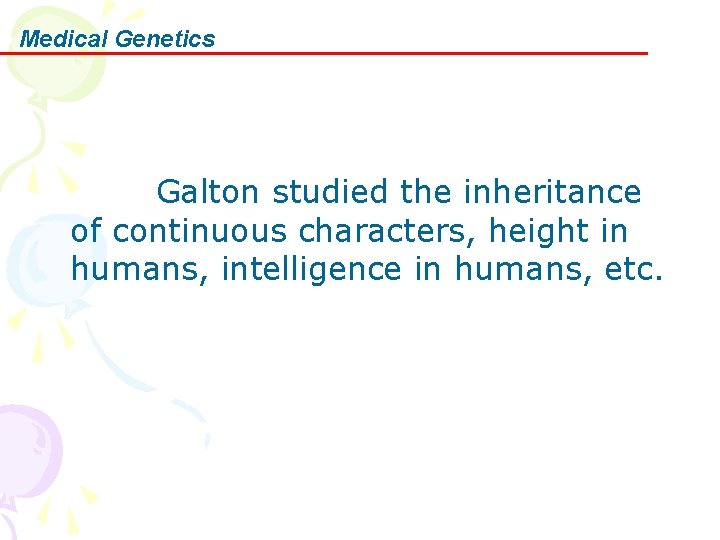 Medical Genetics

Galton studied the inheritance of continuous characters, height in humans, intelligence in humans, etc.